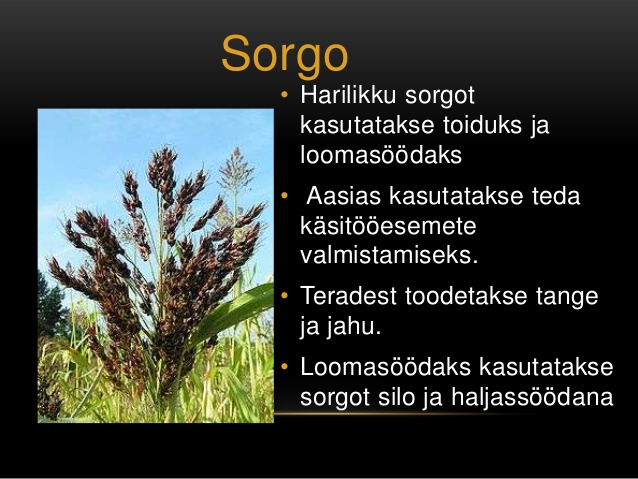 Sorgo

• Harilikku sorgot kasutatakse toiduks ja loomasöödaks
• Aasias kasutatakse teda käsitööesemete valmistamiseks.
• Teradest toodetakse tange ja jahu.
• Loomasöödaks kasutatakse sorgot silo ja haljassöödana